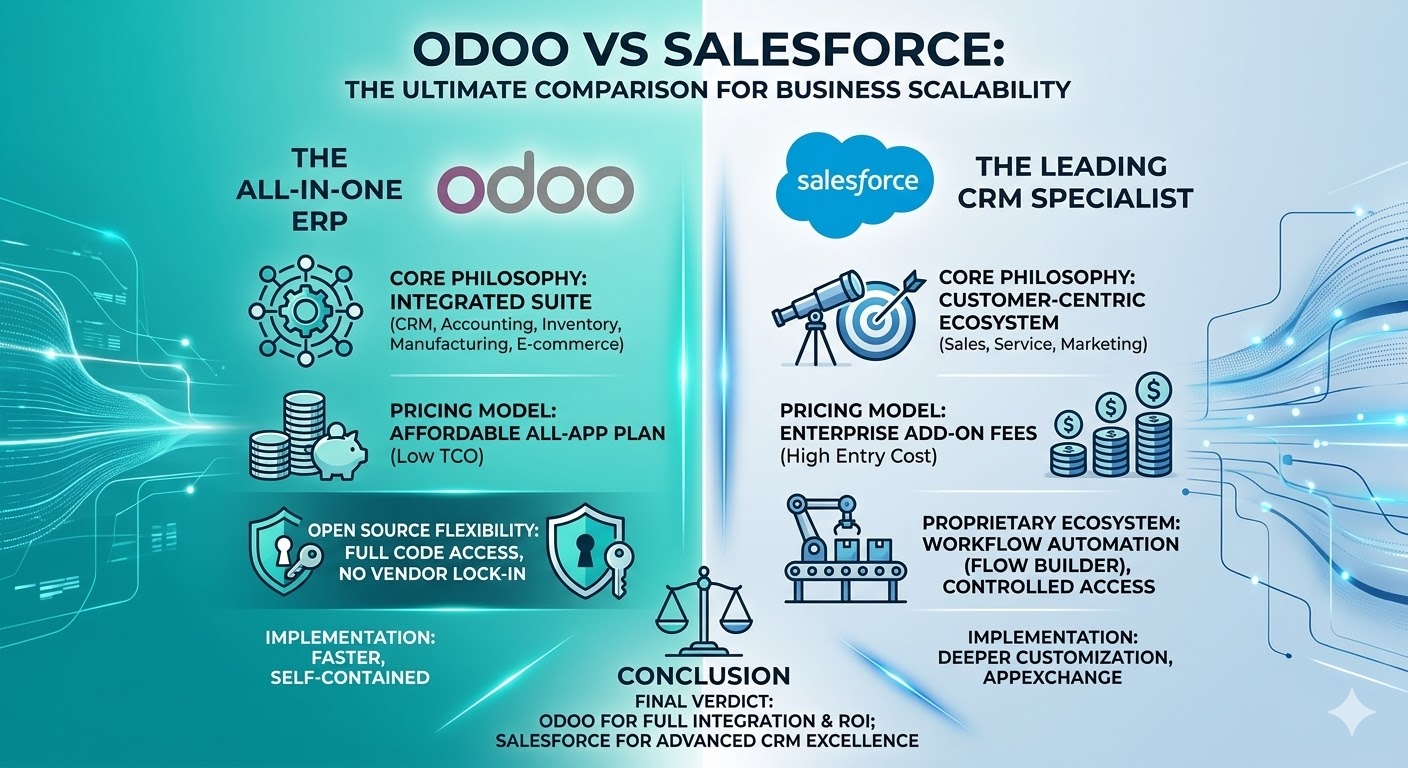 ODOO VS SALESFORCE:
THE ULTIMATE COMPARISON FOR BUSINESS SCALABILITY

THE ALL-IN-ONE ERP

odoo

CORE PHILOSOPHY: INTEGRATED SUITE
(CRM, Accounting, Inventory, Manufacturing, E-commerce)

PRICING MODEL: AFFORDABLE ALL-APP PLAN
(Low TCO)

OPEN SOURCE FLEXIBILITY: FULL CODE ACCESS, NO VENDOR LOCK-IN

IMPLEMENTATION: FASTER, SELF-CONTAINED

salesforce

THE LEADING CRM SPECIALIST

CORE PHILOSOPHY: CUSTOMER-CENTRIC ECOSYSTEM
(Sales, Service, Marketing)

PRICING MODEL: ENTERPRISE ADD-ON FEES
(High Entry Cost)

PROPRIETARY ECOSYSTEM: WORKFLOW AUTOMATION (FLOW BUILDER), CONTROLLED ACCESS

IMPLEMENTATION: DEEPER CUSTOMIZATION, APPEXCHANGE

CONCLUSION
FINAL VERDICT:
ODOO FOR FULL INTEGRATION & ROI;
SALESFORCE FOR ADVANCED CRM EXCELLENCE